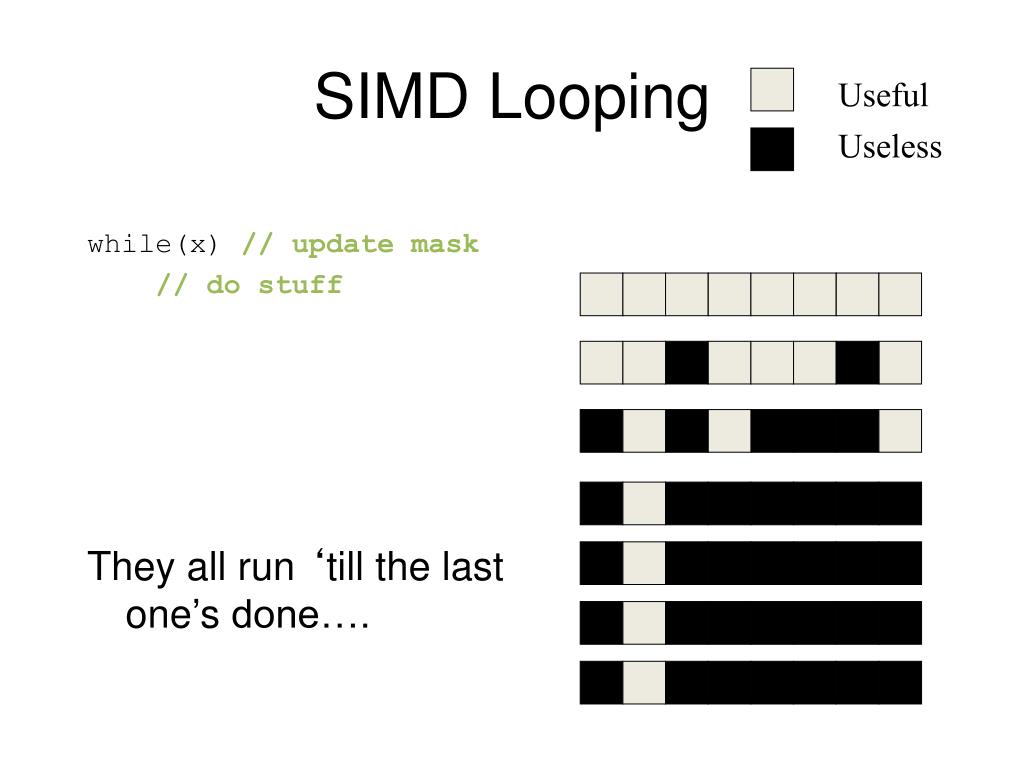 SIMD Looping

Useful
Useless

while(x) // update mask
// do stuff

They all run ‘till the last one’s done….